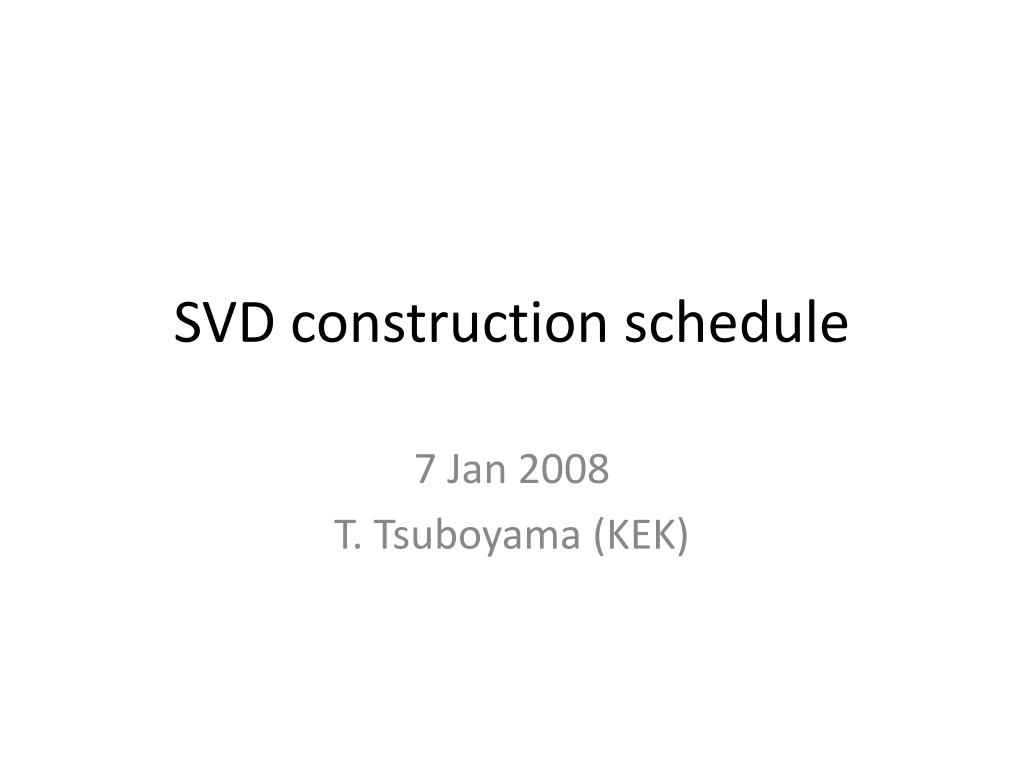 SVD construction schedule

7 Jan 2008
T. Tsuboyama (KEK)